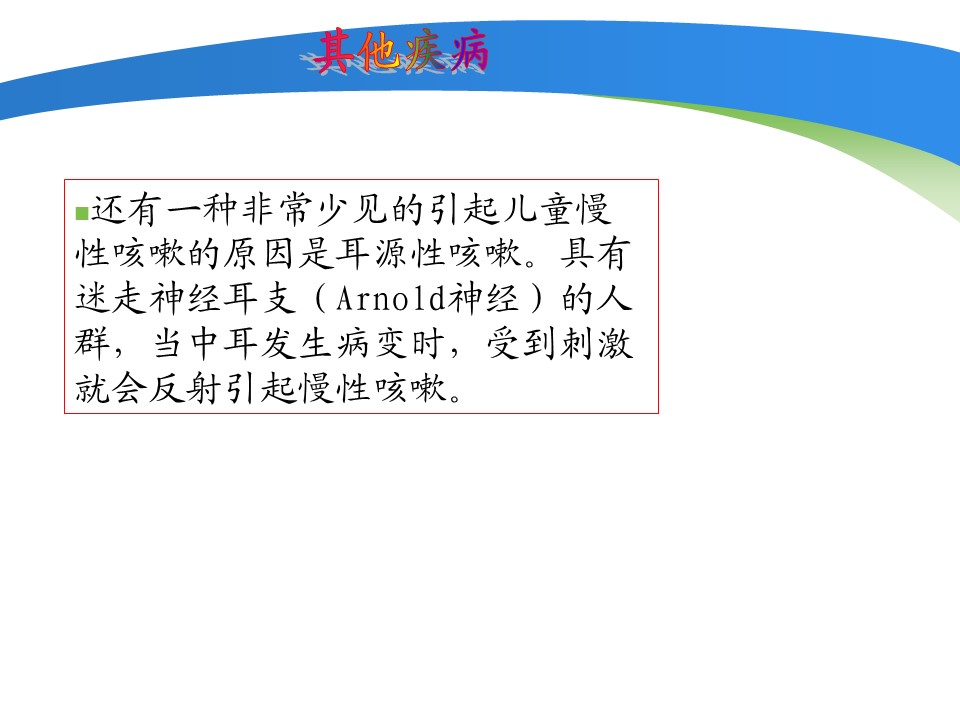 其他疾病

还有一种非常少见的引起儿童慢性咳嗽的原因是耳源性咳嗽。具有迷走神经耳支（Arnold神经）的人群，当中耳发生病变时，受到刺激就会反射引起慢性咳嗽。